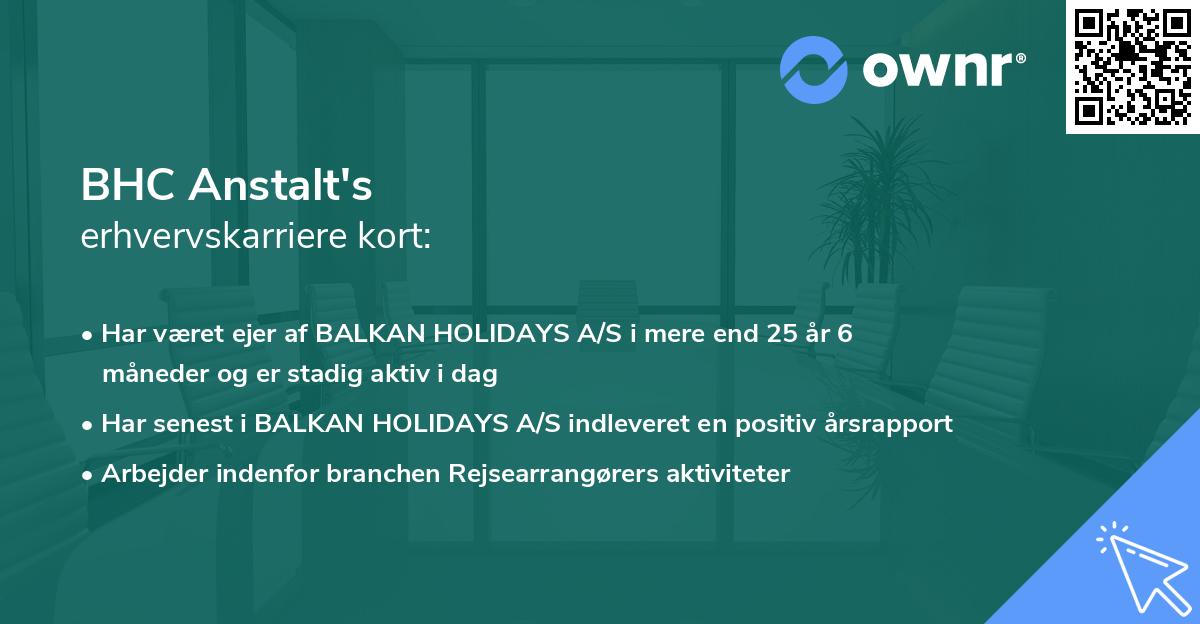 ownr®

BHC Anstalt's
erhvervskarriere kort:

• Har været ejer af BALKAN HOLIDAYS A/S i mere end 25 år 6 måneder og er stadig aktiv i dag
• Har senest i BALKAN HOLIDAYS A/S indleveret en positiv årsrapport
• Arbejder indenfor branchen Rejsearrangørers aktiviteter